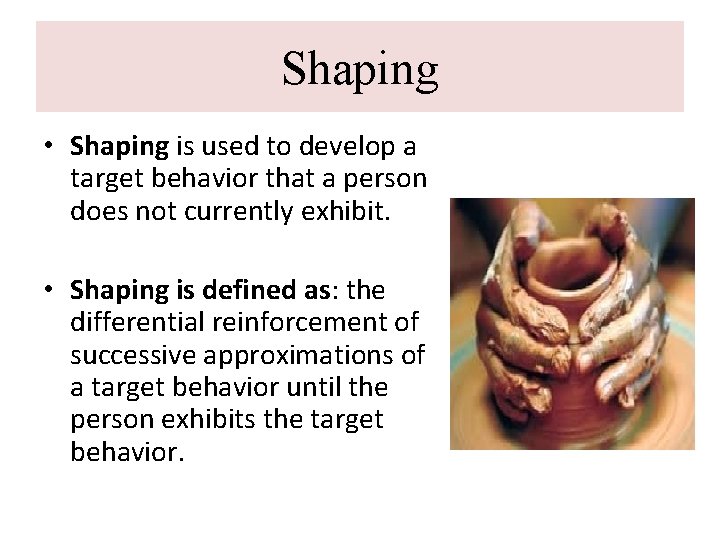 Shaping

• Shaping is used to develop a target behavior that a person does not currently exhibit.

• Shaping is defined as: the differential reinforcement of successive approximations of a target behavior until the person exhibits the target behavior.